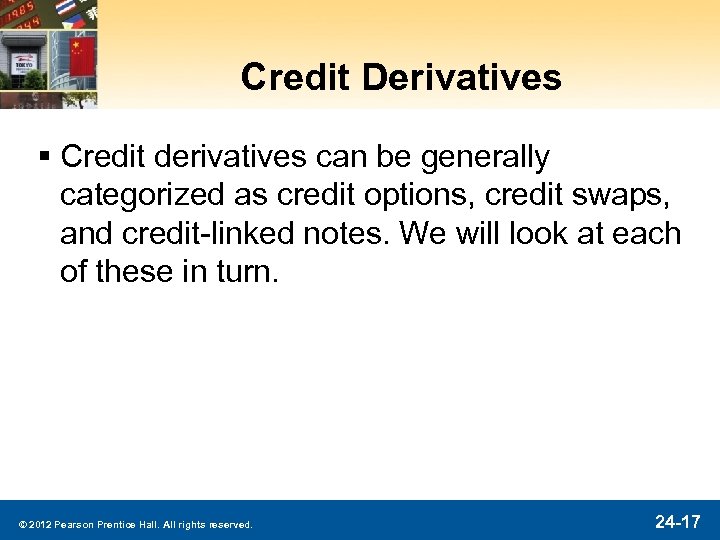 Credit Derivatives

▪ Credit derivatives can be generally categorized as credit options, credit swaps, and credit-linked notes. We will look at each of these in turn.

© 2012 Pearson Prentice Hall. All rights reserved.

24-17